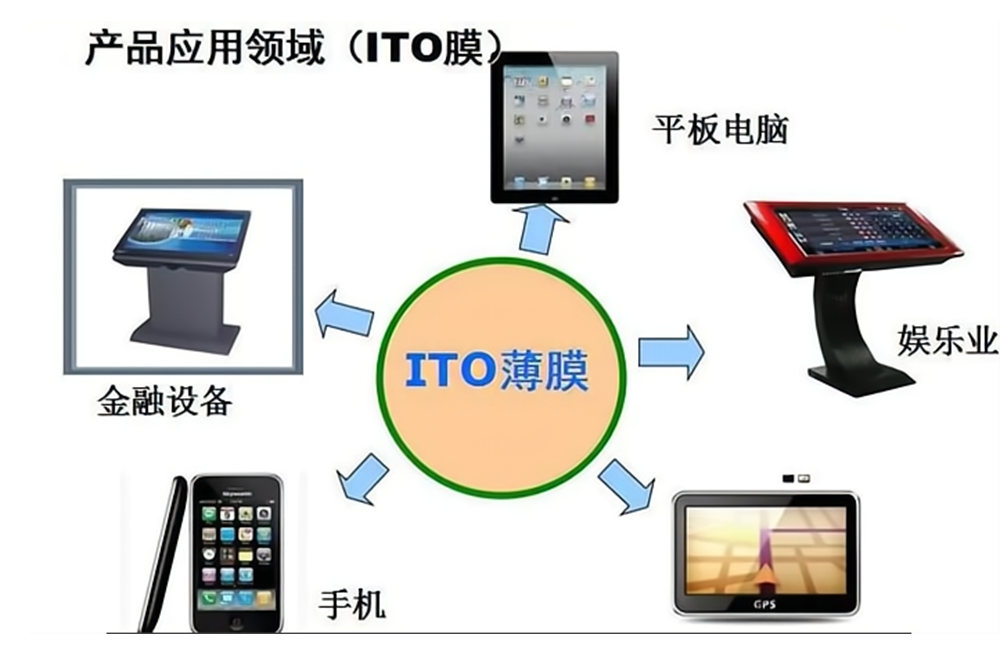 产品应用领域（ITO膜）

平板电脑

金融设备

ITO薄膜

娱乐业

手机

GPS